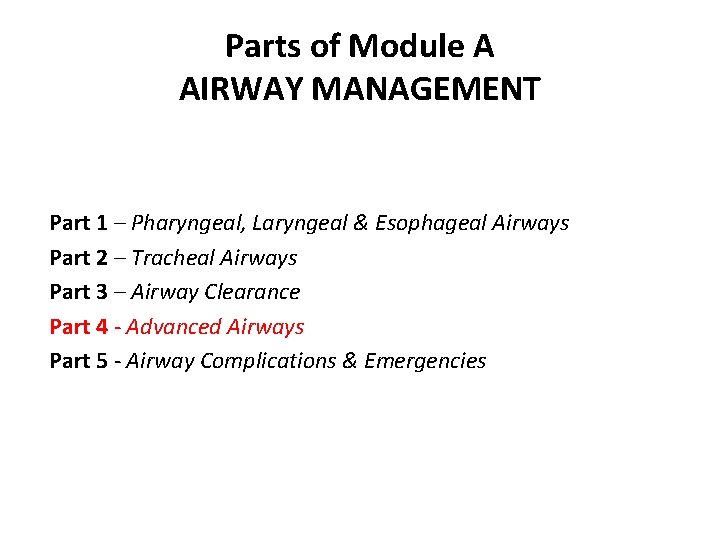 Parts of Module A
AIRWAY MANAGEMENT

Part 1 – Pharyngeal, Laryngeal & Esophageal Airways
Part 2 – Tracheal Airways
Part 3 – Airway Clearance
Part 4 - Advanced Airways
Part 5 - Airway Complications & Emergencies